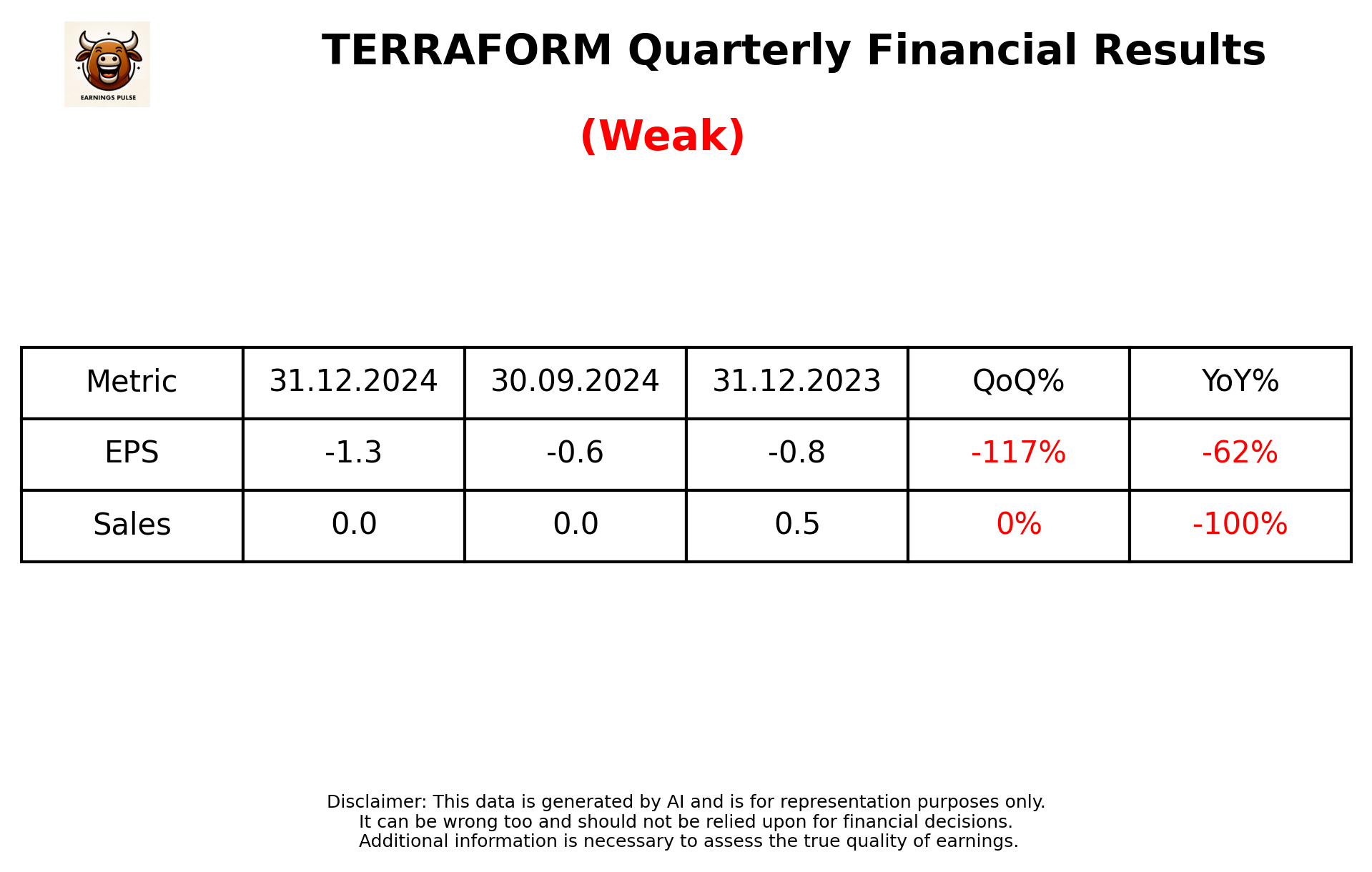 EARNINGS PULSE

TERRAFORM Quarterly Financial Results

(Weak)

| Metric | 31.12.2024 | 30.09.2024 | 31.12.2023 | QoQ% | YoY% |
|---|---|---|---|---|---|
| EPS | -1.3 | -0.6 | -0.8 | -117% | -62% |
| Sales | 0.0 | 0.0 | 0.5 | 0% | -100% |

Disclaimer: This data is generated by AI and is for representation purposes only.
It can be wrong too and should not be relied upon for financial decisions.
Additional information is necessary to assess the true quality of earnings.